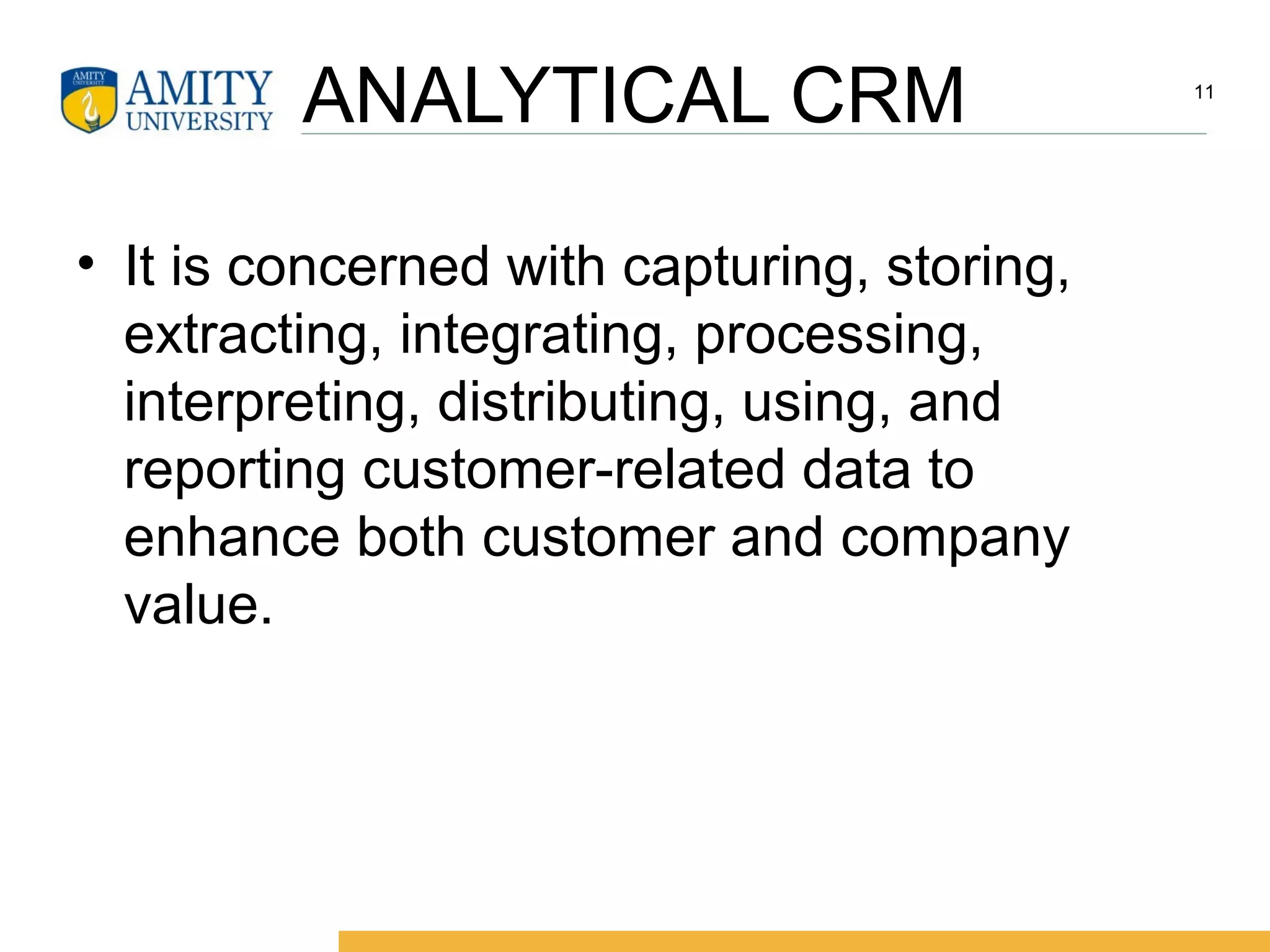 AMITY UNIVERSITY

AMITY UNIVERSITY

ANALYTICAL CRM

11

• It is concerned with capturing, storing, extracting, integrating, processing, interpreting, distributing, using, and reporting customer-related data to enhance both customer and company value.